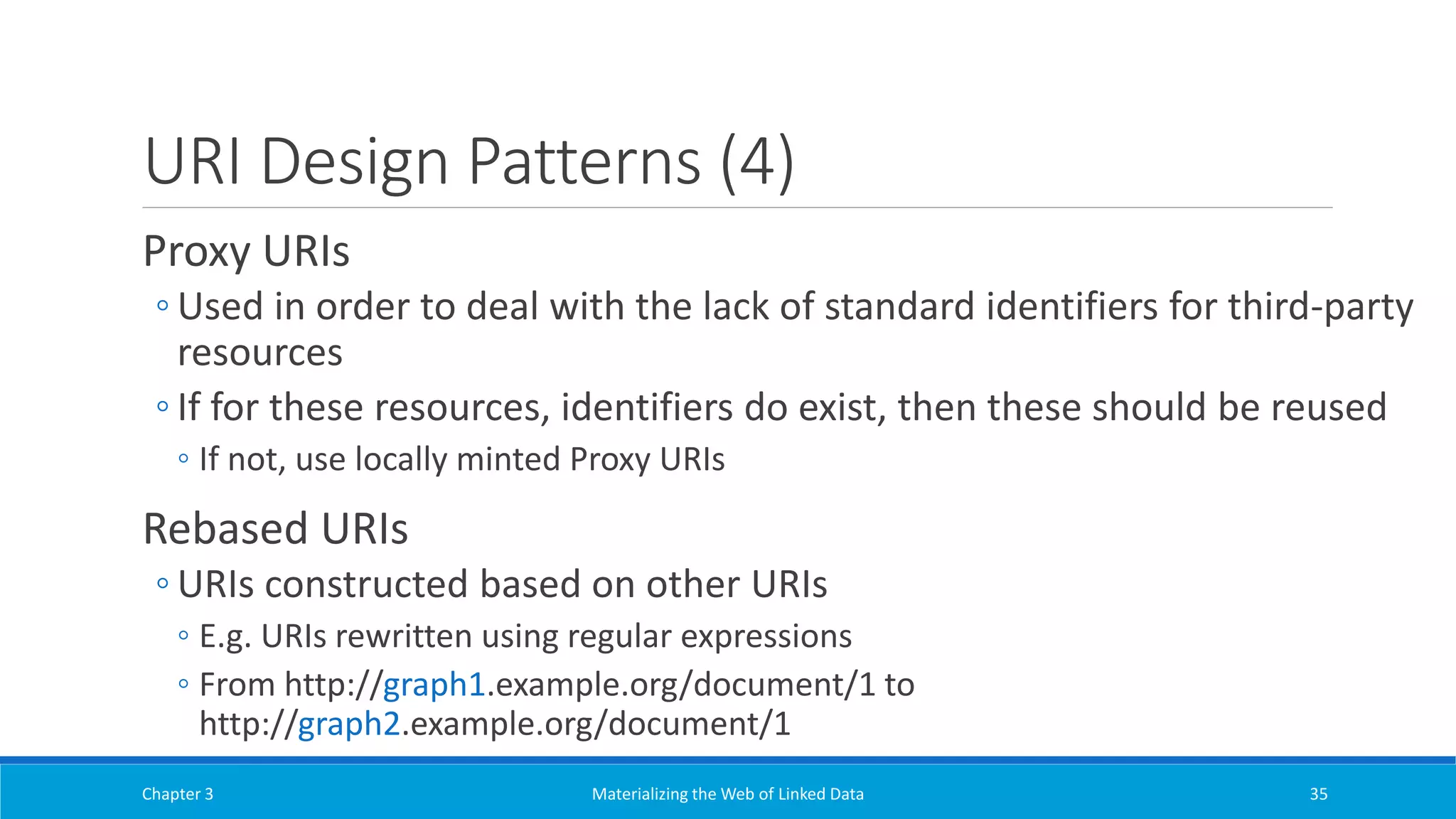 URI Design Patterns (4)

Proxy URIs

◦ Used in order to deal with the lack of standard identifiers for third-party resources

◦ If for these resources, identifiers do exist, then these should be reused

◦ If not, use locally minted Proxy URIs

Rebased URIs

◦ URIs constructed based on other URIs

◦ E.g. URIs rewritten using regular expressions

◦ From http://graph1.example.org/document/1 to http://graph2.example.org/document/1

Chapter 3

Materializing the Web of Linked Data

35